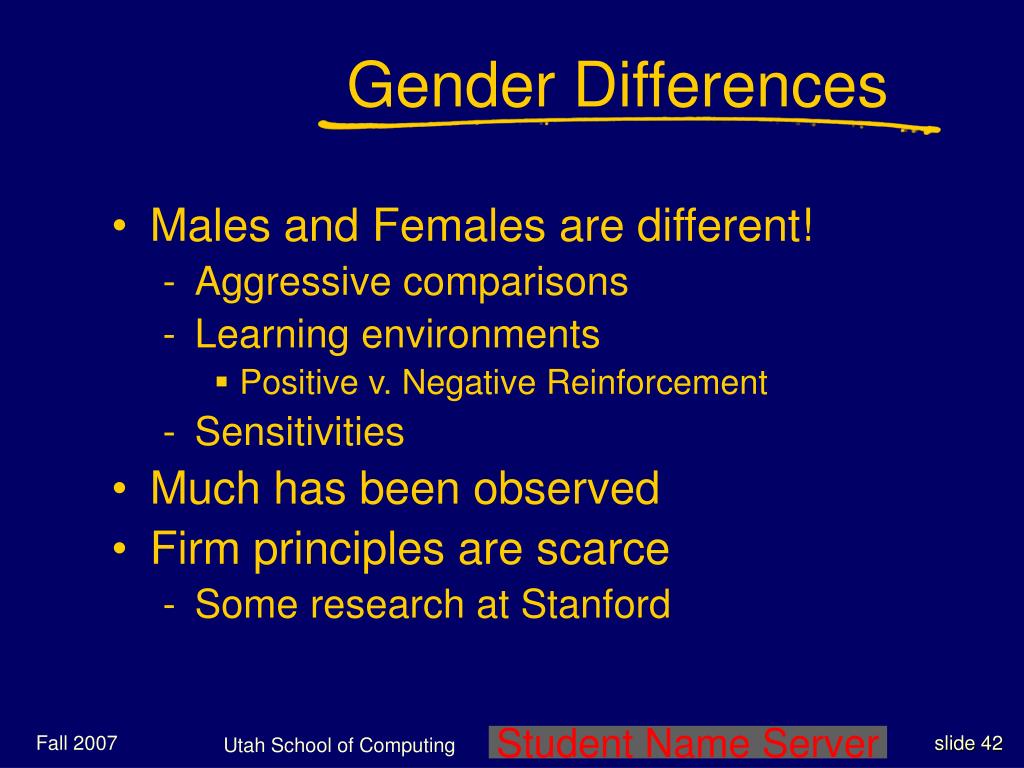 Gender Differences

• Males and Females are different!
  - Aggressive comparisons
  - Learning environments
    ▪ Positive v. Negative Reinforcement
  - Sensitivities
• Much has been observed
• Firm principles are scarce
  - Some research at Stanford

Fall 2007 Utah School of Computing Student Name Server slide 42